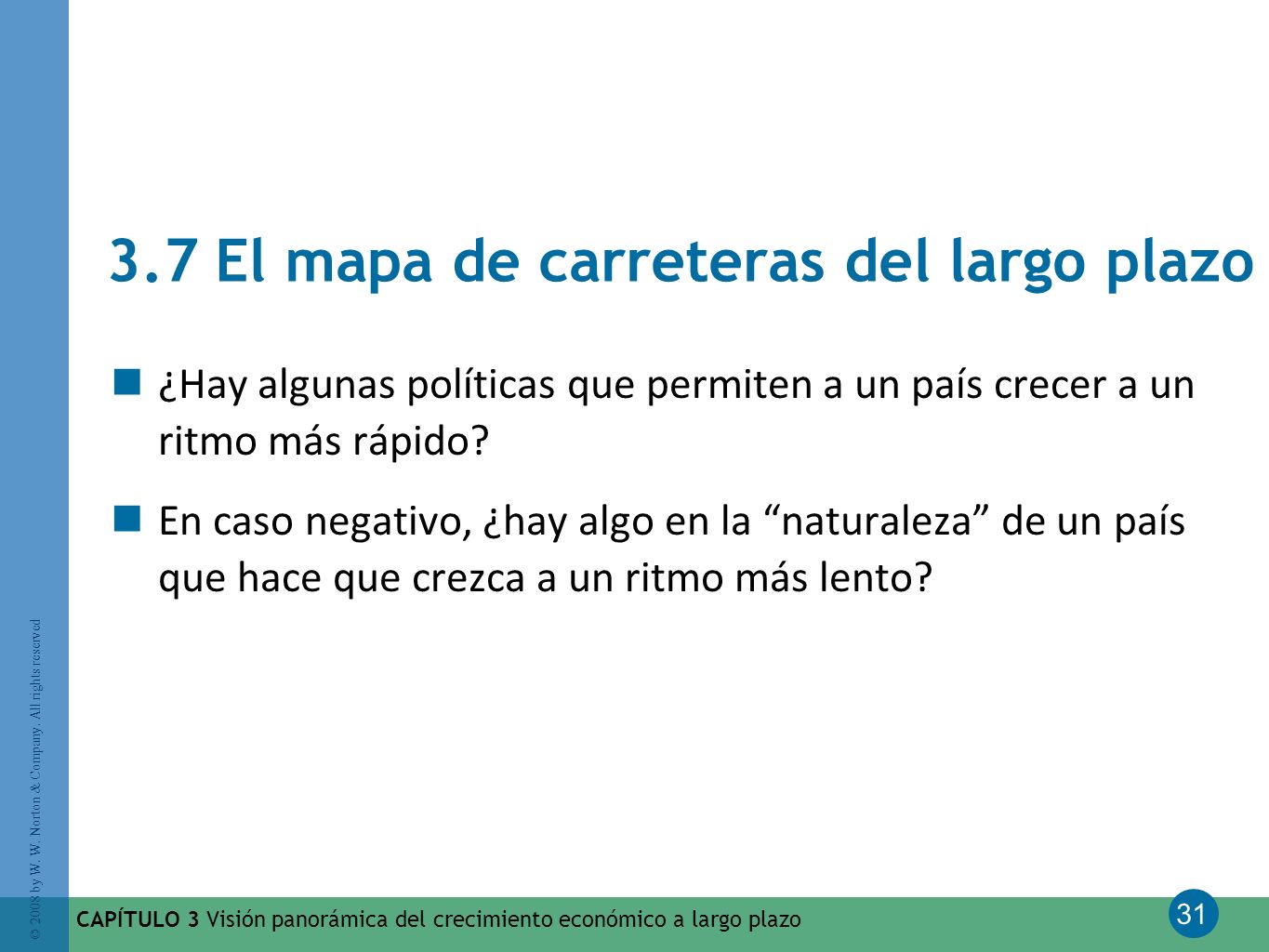 3.7 El mapa de carreteras del largo plazo

¿Hay algunas políticas que permiten a un país crecer a un ritmo más rápido?

En caso negativo, ¿hay algo en la “naturaleza” de un país que hace que crezca a un ritmo más lento?

© 2008 by W. W. Norton & Company. All rights reserved

CAPÍTULO 3 Visión panorámica del crecimiento económico a largo plazo

31